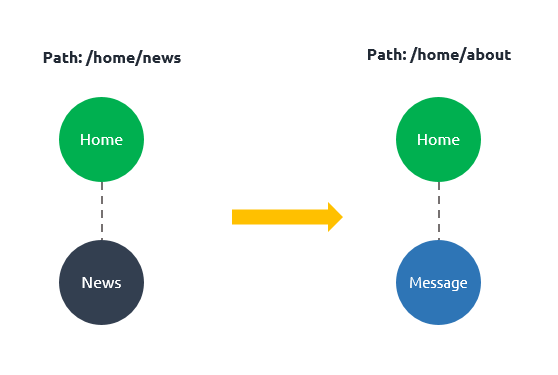 Path: /home/news

Home

News

Path: /home/about

Home

Message